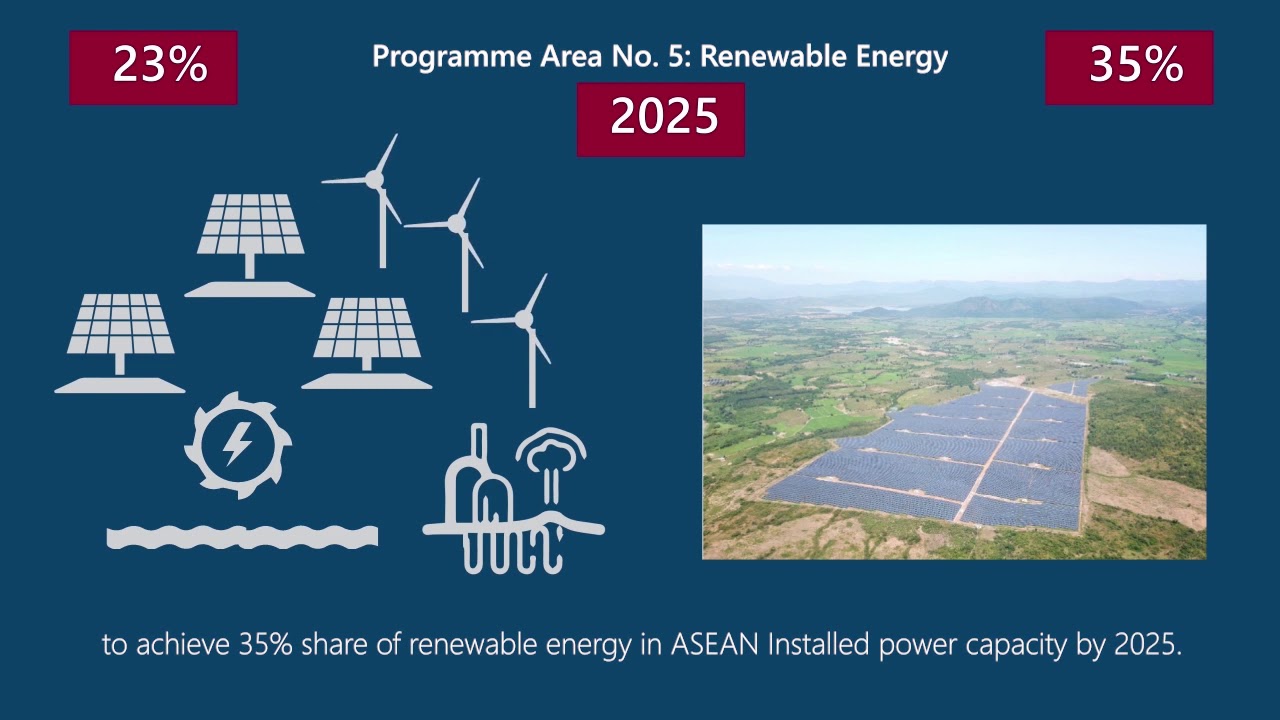 23%

Programme Area No. 5: Renewable Energy

35%

2025

to achieve 35% share of renewable energy in ASEAN Installed power capacity by 2025.